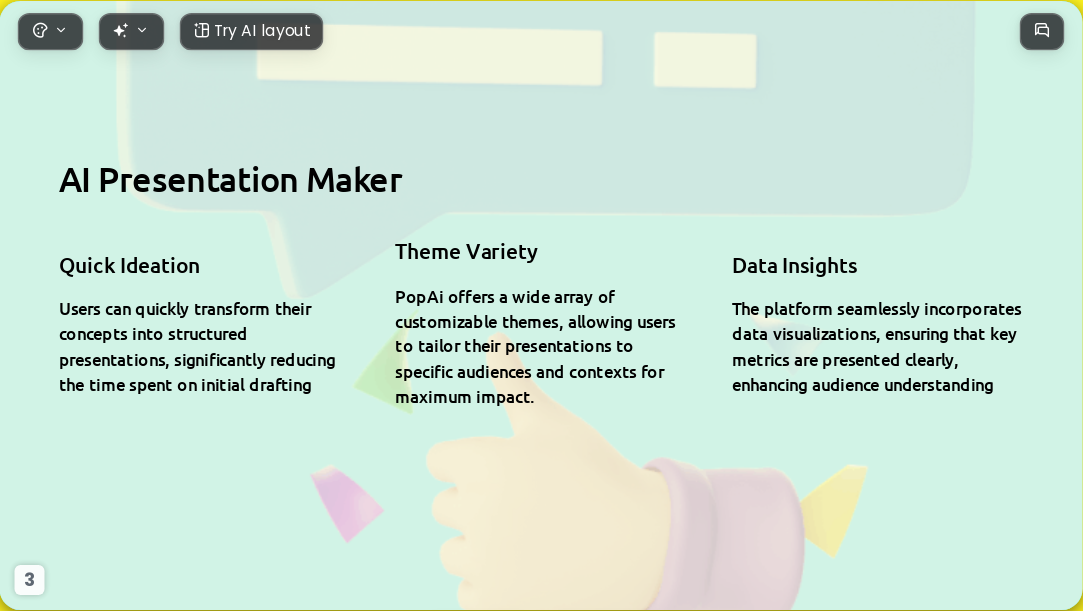 Try AI layout

AI Presentation Maker

Quick Ideation

Users can quickly transform their concepts into structured presentations, significantly reducing the time spent on initial drafting

Theme Variety

PopAi offers a wide array of customizable themes, allowing users to tailor their presentations to specific audiences and contexts for maximum impact.

Data Insights

The platform seamlessly incorporates data visualizations, ensuring that key metrics are presented clearly, enhancing audience understanding

3